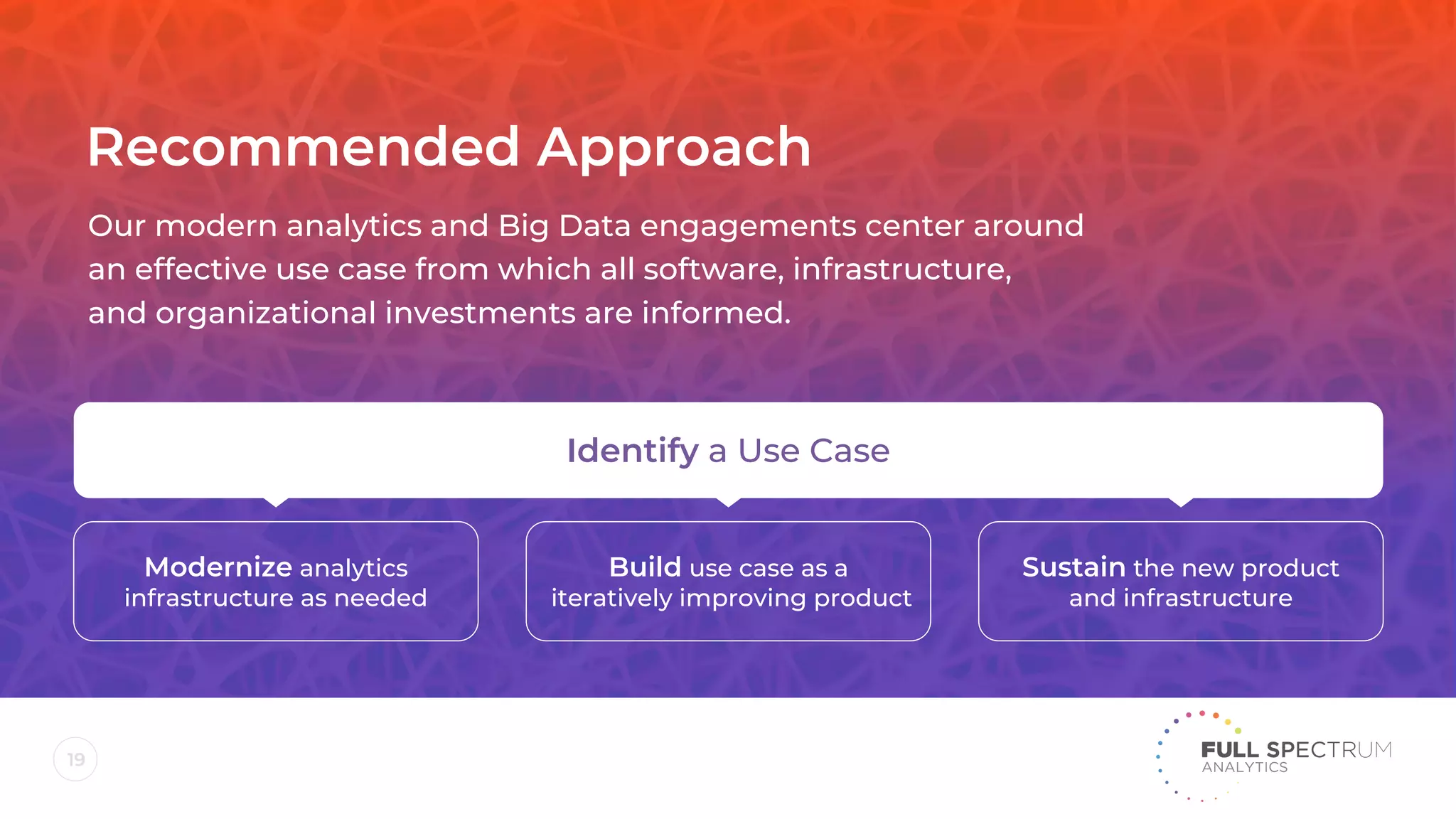 Recommended Approach

Our modern analytics and Big Data engagements center around an effective use case from which all software, infrastructure, and organizational investments are informed.

Identify a Use Case

Modernize analytics infrastructure as needed

Build use case as a iteratively improving product

Sustain the new product and infrastructure

19

FULL SPECTRUM ANALYTICS